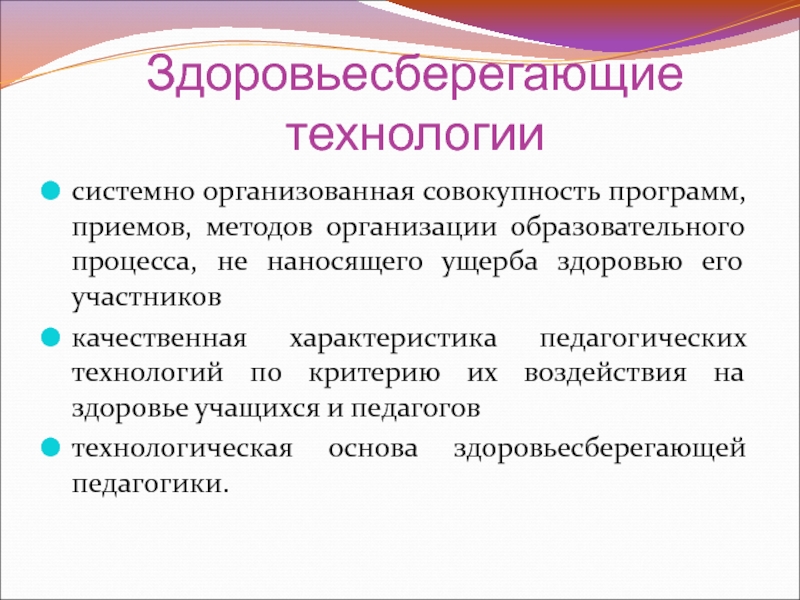 Здоровьесберегающие технологии

системно организованная совокупность программ, приемов, методов организации образовательного процесса, не наносящего ущерба здоровью его участников

качественная характеристика педагогических технологий по критерию их воздействия на здоровье учащихся и педагогов

технологическая основа здоровьесберегающей педагогики.